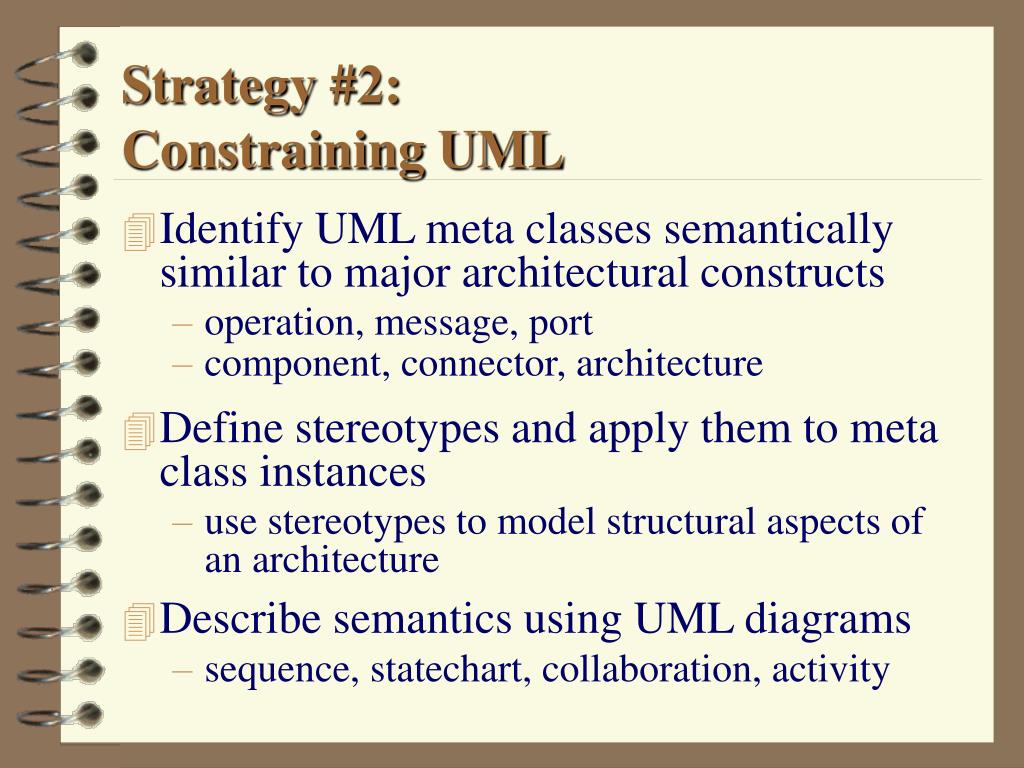 Strategy #2:
Constraining UML

Identify UML meta classes semantically similar to major architectural constructs
– operation, message, port
– component, connector, architecture

Define stereotypes and apply them to meta class instances
– use stereotypes to model structural aspects of an architecture

Describe semantics using UML diagrams
– sequence, statechart, collaboration, activity